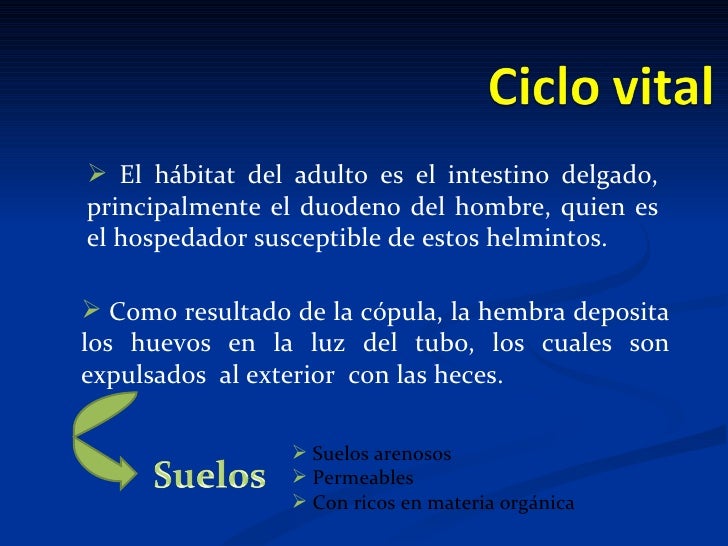 Ciclo vital

➢ El hábitat del adulto es el intestino delgado, principalmente el duodeno del hombre, quien es el hospedador susceptible de estos helmintos.

➢ Como resultado de la cópula, la hembra deposita los huevos en la luz del tubo, los cuales son expulsados al exterior con las heces.

Suelos

➢ Suelos arenosos
➢ Permeables
➢ Con ricos en materia orgánica